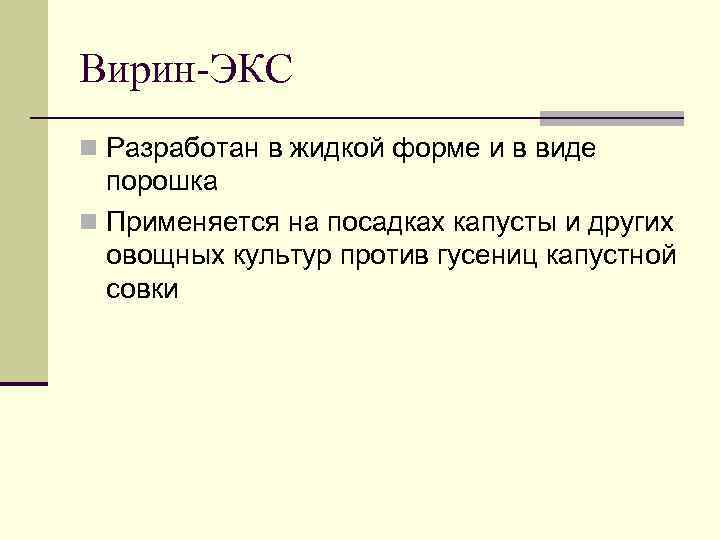 Вирин-ЭКС

Разработан в жидкой форме и в виде порошка

Применяется на посадках капусты и других овощных культур против гусениц капустной совки